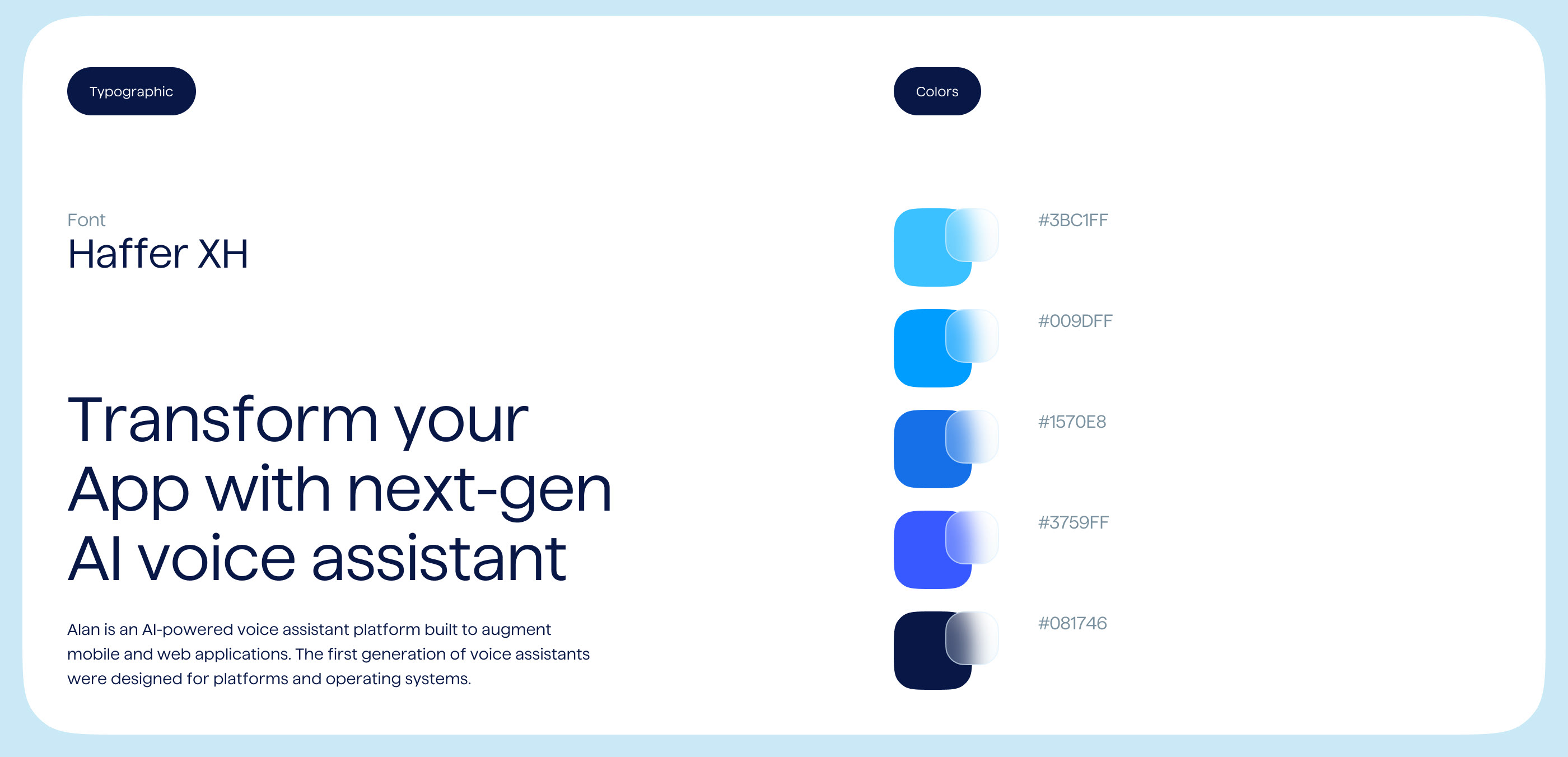 Typographic

Font
Haffer XH

Transform your App with next-gen AI voice assistant

Alan is an AI-powered voice assistant platform built to augment mobile and web applications. The first generation of voice assistants were designed for platforms and operating systems.

Colors

#3BC1FF

#009DFF

#1570E8

#3759FF

#081746